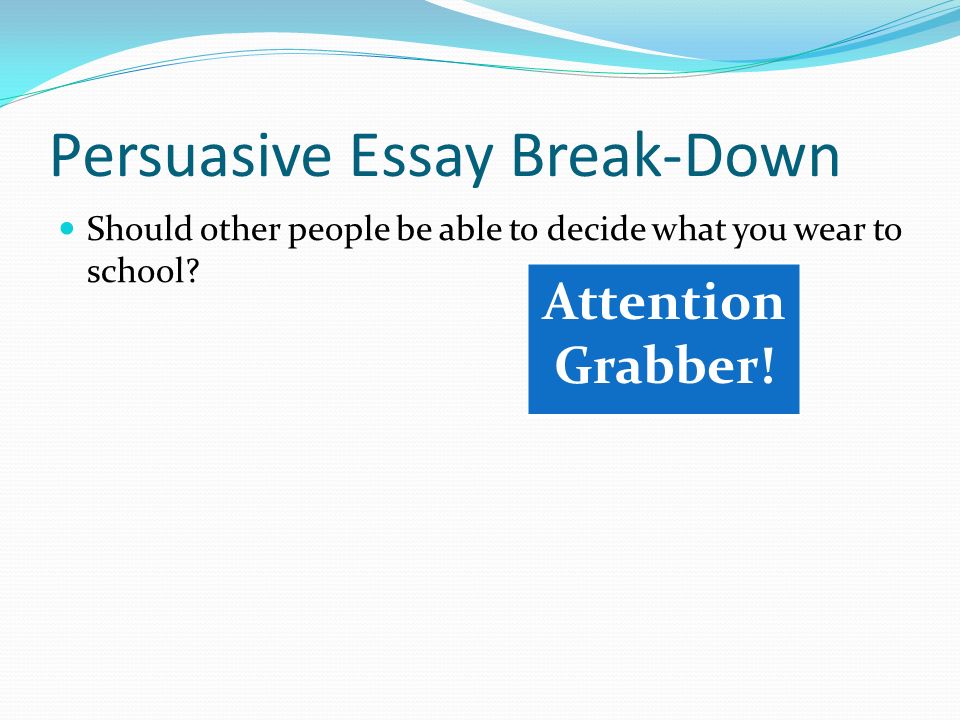 Persuasive Essay Break-Down

Should other people be able to decide what you wear to school?

Attention Grabber!